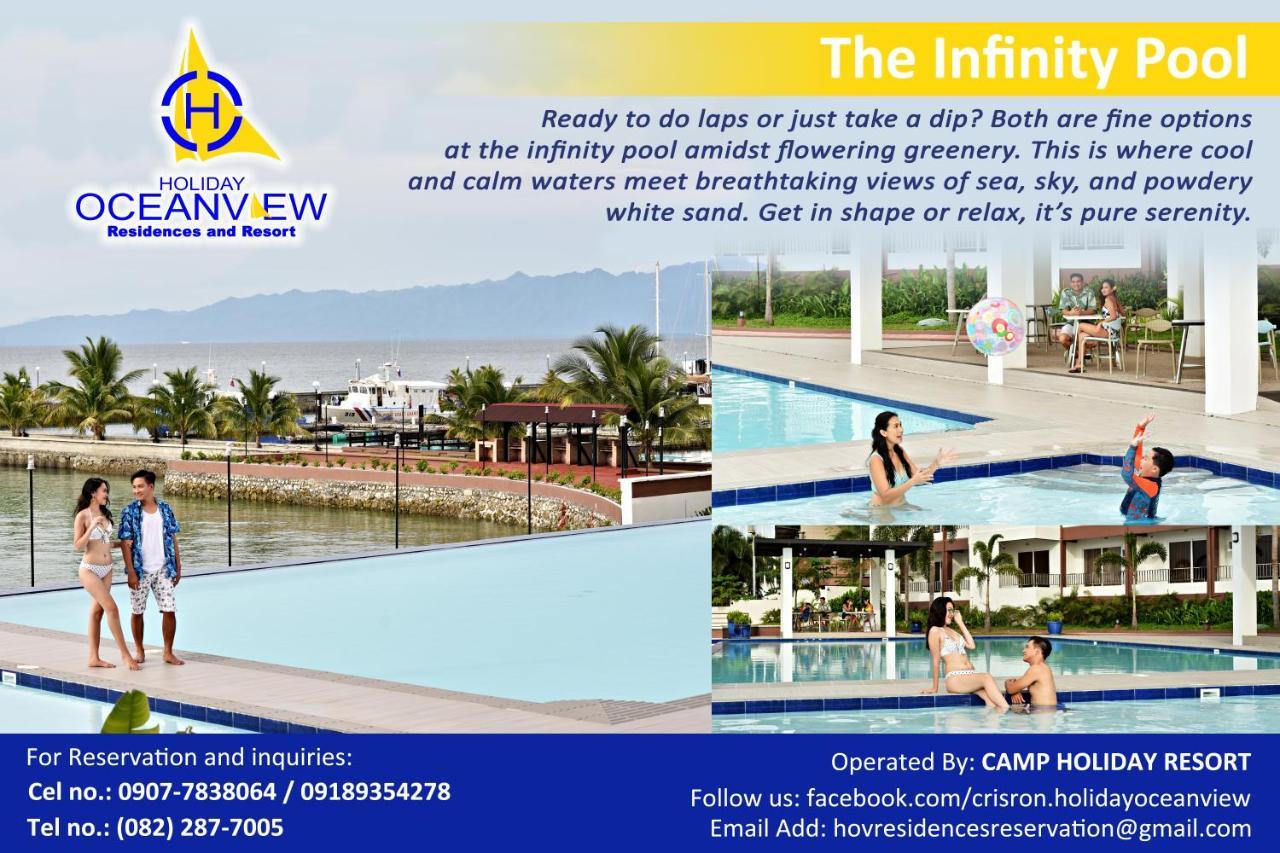 H

HOLIDAY
OCEANVIEW
Residences and Resort

The Infinity Pool

Ready to do laps or just take a dip? Both are fine options at the infinity pool amidst flowering greenery. This is where cool and calm waters meet breathtaking views of sea, sky, and powdery white sand. Get in shape or relax, it's pure serenity.

For Reservation and inquiries:
Cel no.: 0907-7838064 / 09189354278
Tel no.: (082) 287-7005

Operated By: CAMP HOLIDAY RESORT
Follow us: facebook.com/crisron.holidayoceanview
Email Add: hovresidencesreservation@gmail.com